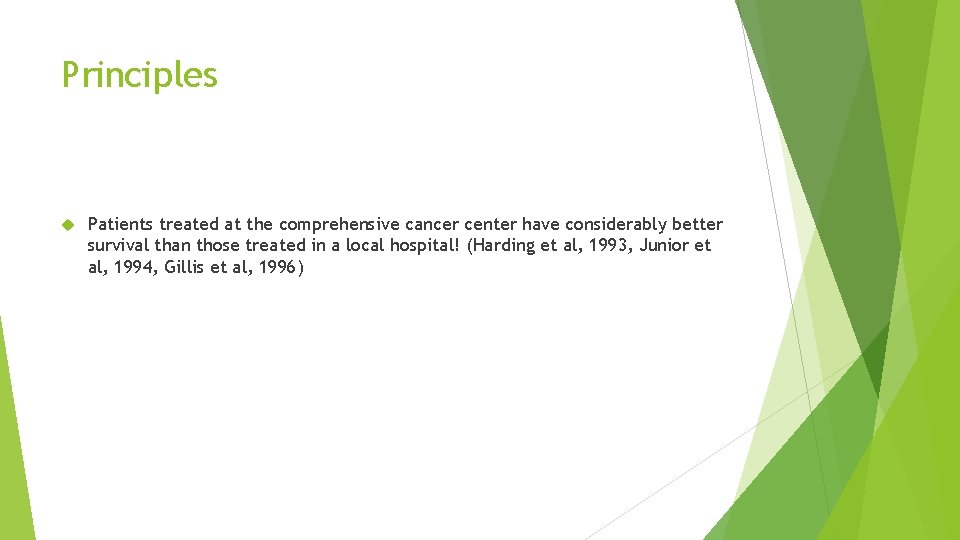 Principles

Patients treated at the comprehensive cancer center have considerably better survival than those treated in a local hospital! (Harding et al, 1993, Junior et al, 1994, Gillis et al, 1996)